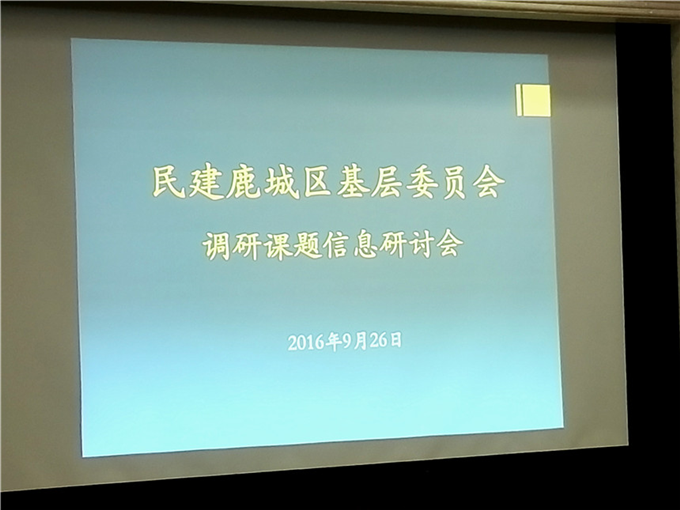 民建鹿城区基层委员会

调研课题信息研讨会

2016年9月26日